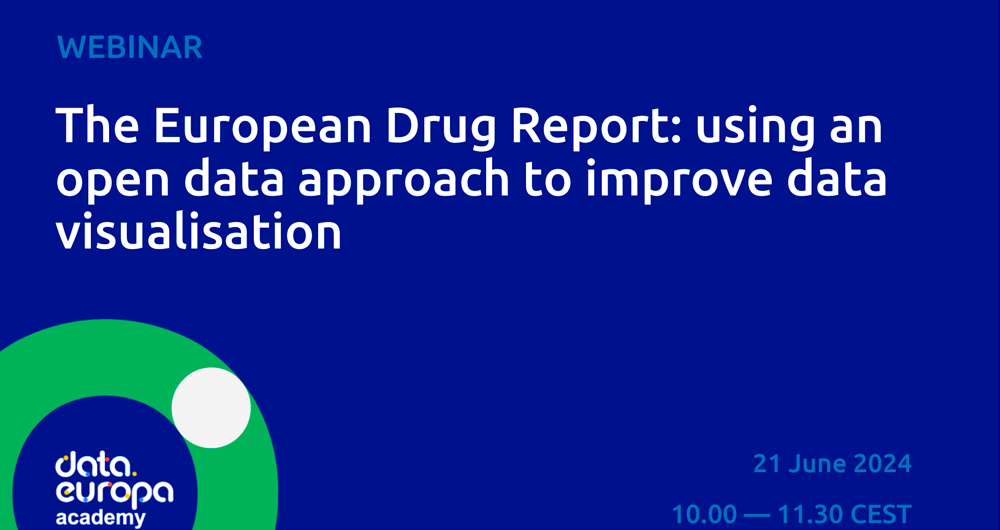 WEBINAR

The European Drug Report: using an open data approach to improve data visualisation

data.
europa
academy

21 June 2024

10.00 — 11.30 CEST